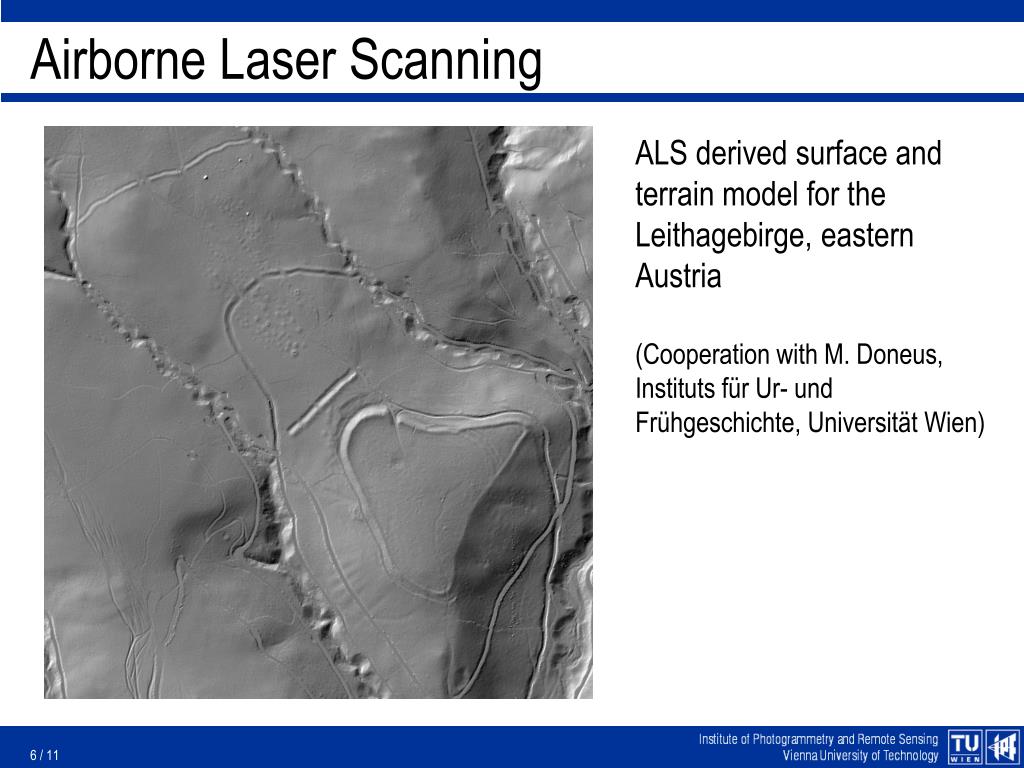 Airborne Laser Scanning

ALS derived surface and terrain model for the Leithagebirge, eastern Austria

(Cooperation with M. Doneus, Instituts für Ur- und Frühgeschichte, Universität Wien)

6 / 11

Institute of Photogrammetry and Remote Sensing
Vienna University of Technology

TU WIEN